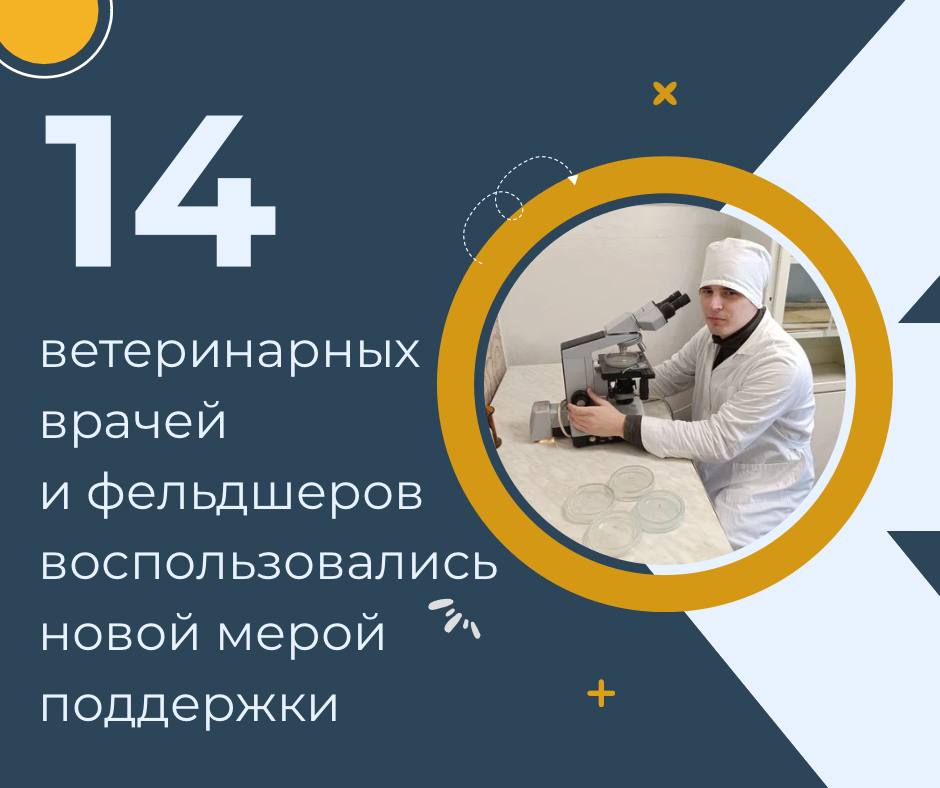 14

ветеринарных врачей и фельдшеров воспользовались новой мерой поддержки